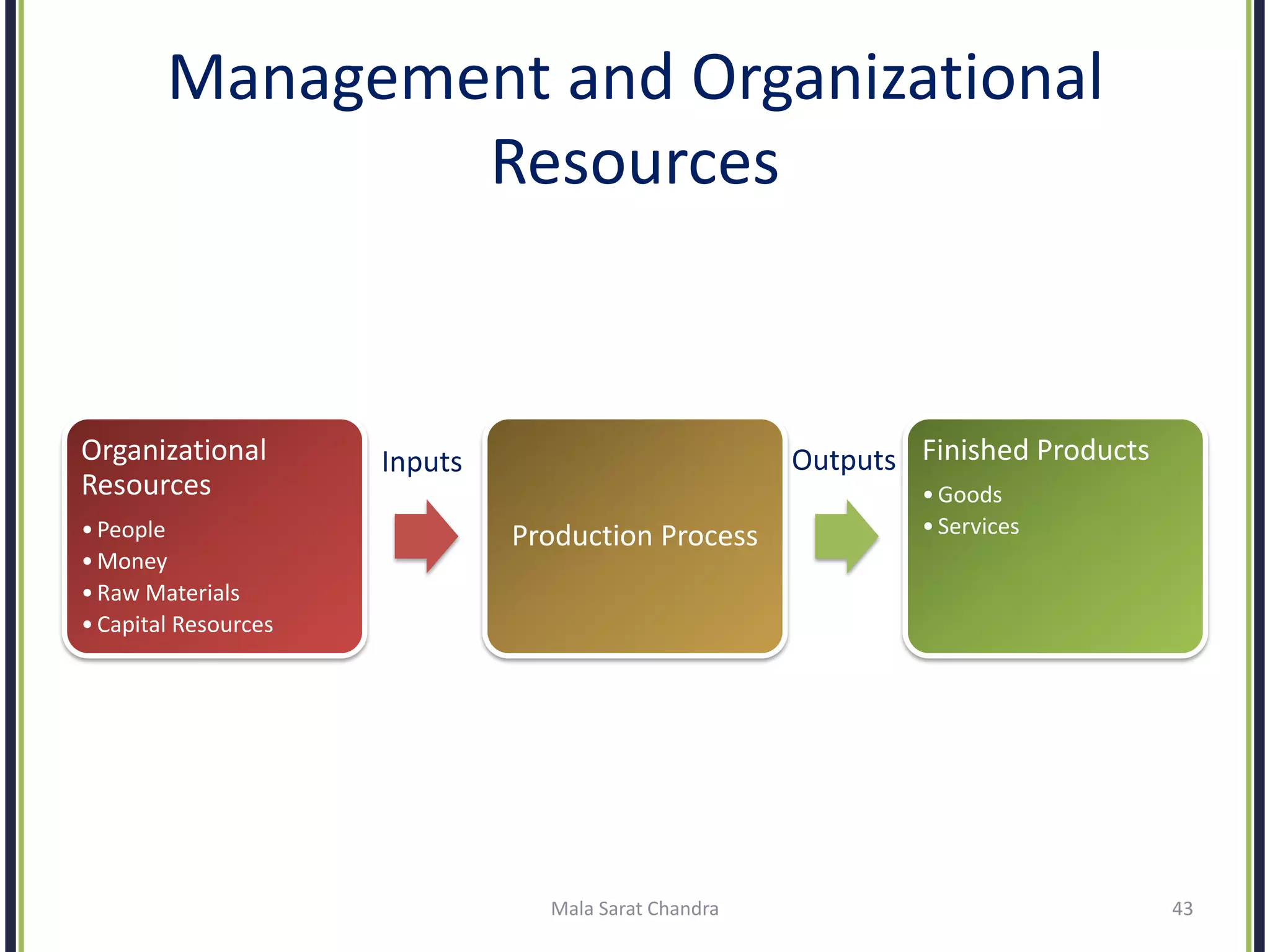 Management and Organizational Resources

Organizational Resources
• People
• Money
• Raw Materials
• Capital Resources

Inputs

Production Process

Outputs

Finished Products
• Goods
• Services

Mala Sarat Chandra

43